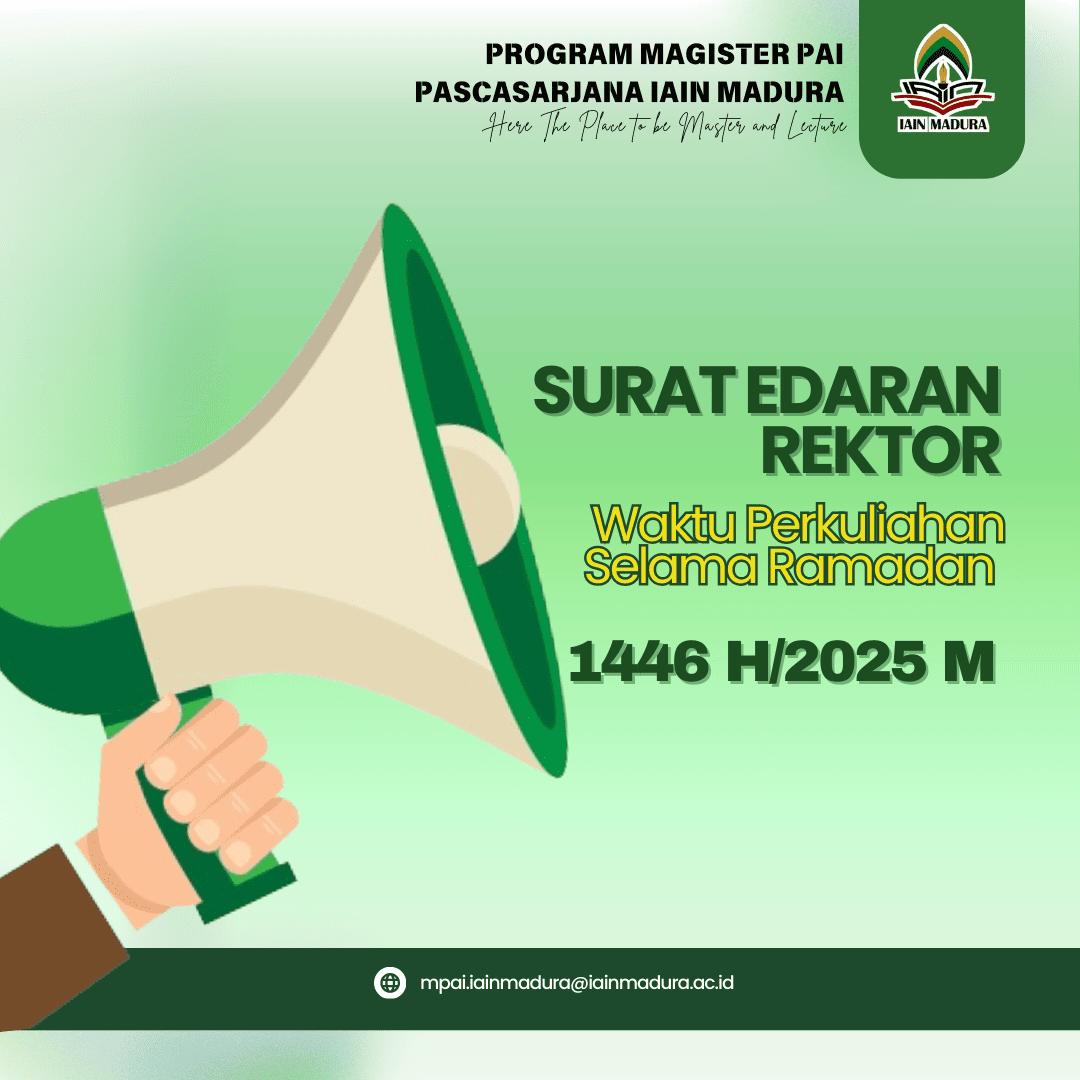 PROGRAM MAGISTER PAI
PASCASARJANA IAIN MADURA
Here The Place to be Master and Lecture

IAIN MADURA

SURAT EDARAN REKTOR

Waktu Perkuliahan Selama Ramadan

1446 H/2025 M

mpai.iainmadura@iainmadura.ac.id